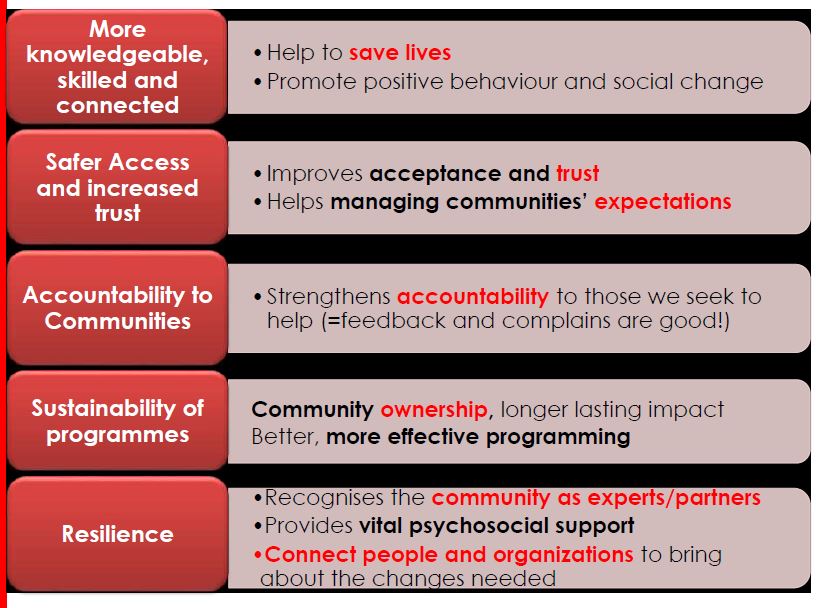 More knowledgeable, skilled and connected

• Help to save lives
• Promote positive behaviour and social change

Safer Access and increased trust

• Improves acceptance and trust
• Helps managing communities' expectations

Accountability to Communities

• Strengthens accountability to those we seek to help (=feedback and complains are good!)

Sustainability of programmes

Community ownership, longer lasting impact
Better, more effective programming

Resilience

• Recognises the community as experts/partners
• Provides vital psychosocial support
• Connect people and organizations to bring about the changes needed